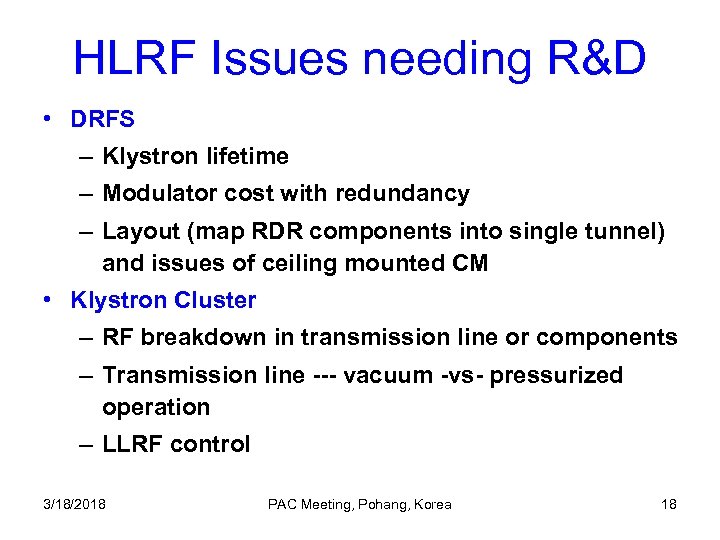 HLRF Issues needing R&D

• DRFS
– Klystron lifetime
– Modulator cost with redundancy
– Layout (map RDR components into single tunnel) and issues of ceiling mounted CM

• Klystron Cluster
– RF breakdown in transmission line or components
– Transmission line --- vacuum -vs- pressurized operation
– LLRF control

3/18/2018 PAC Meeting, Pohang, Korea 18